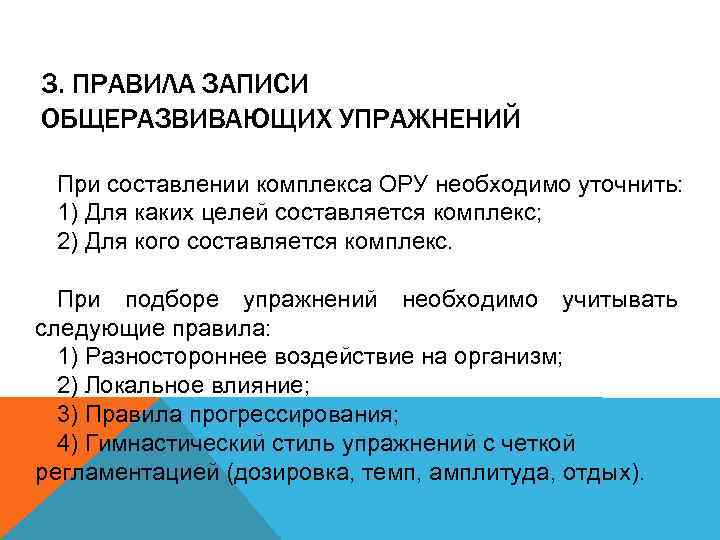 3. ПРАВИЛА ЗАПИСИ ОБЩЕРАЗВИВАЮЩИХ УПРАЖНЕНИЙ

При составлении комплекса ОРУ необходимо уточнить:
1) Для каких целей составляется комплекс;
2) Для кого составляется комплекс.

При подборе упражнений необходимо учитывать следующие правила:
1) Разностороннее воздействие на организм;
2) Локальное влияние;
3) Правила прогрессирования;
4) Гимнастический стиль упражнений с четкой регламентацией (дозировка, темп, амплитуда, отдых).